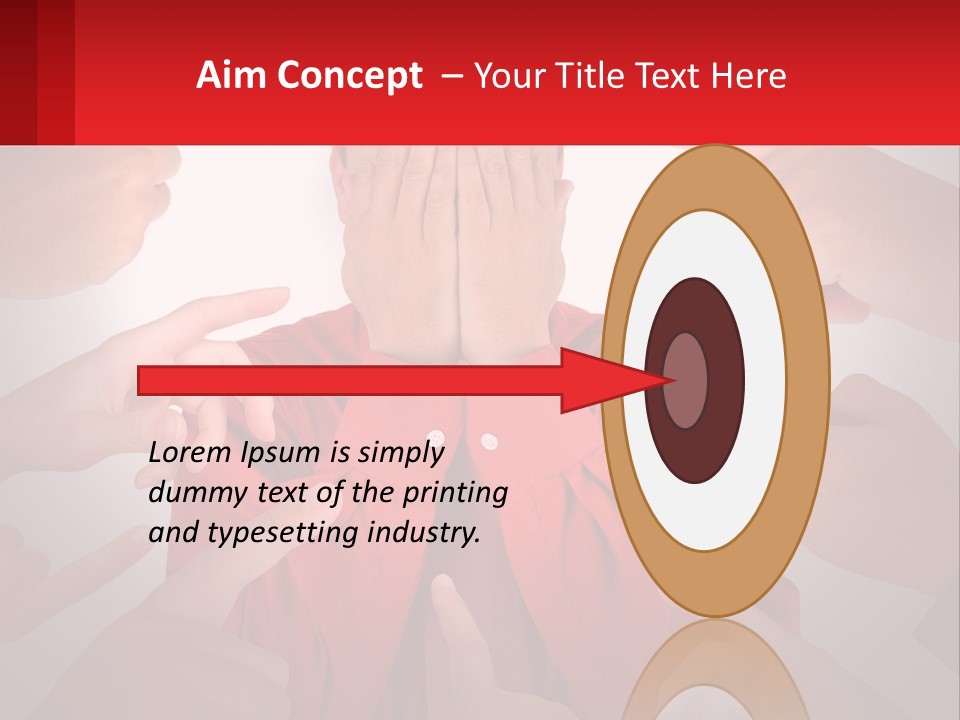 Aim Concept – Your Title Text Here

Lorem Ipsum is simply dummy text of the printing and typesetting industry.